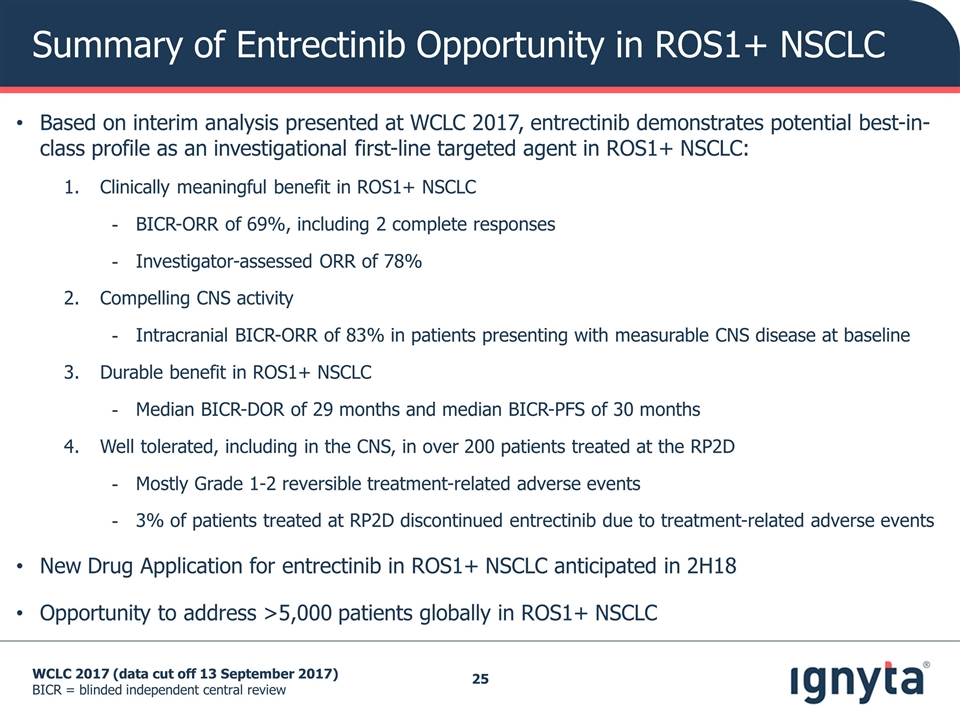 Summary of Entrectinib Opportunity in ROS1+ NSCLC

• Based on interim analysis presented at WCLC 2017, entrectinib demonstrates potential best-in-class profile as an investigational first-line targeted agent in ROS1+ NSCLC:

1. Clinically meaningful benefit in ROS1+ NSCLC

- BICR-ORR of 69%, including 2 complete responses

- Investigator-assessed ORR of 78%

2. Compelling CNS activity

- Intracranial BICR-ORR of 83% in patients presenting with measurable CNS disease at baseline

3. Durable benefit in ROS1+ NSCLC

- Median BICR-DOR of 29 months and median BICR-PFS of 30 months

4. Well tolerated, including in the CNS, in over 200 patients treated at the RP2D

- Mostly Grade 1-2 reversible treatment-related adverse events

- 3% of patients treated at RP2D discontinued entrectinib due to treatment-related adverse events

• New Drug Application for entrectinib in ROS1+ NSCLC anticipated in 2H18

• Opportunity to address >5,000 patients globally in ROS1+ NSCLC

WCLC 2017 (data cut off 13 September 2017)
BICR = blinded independent central review

25

ignyta®